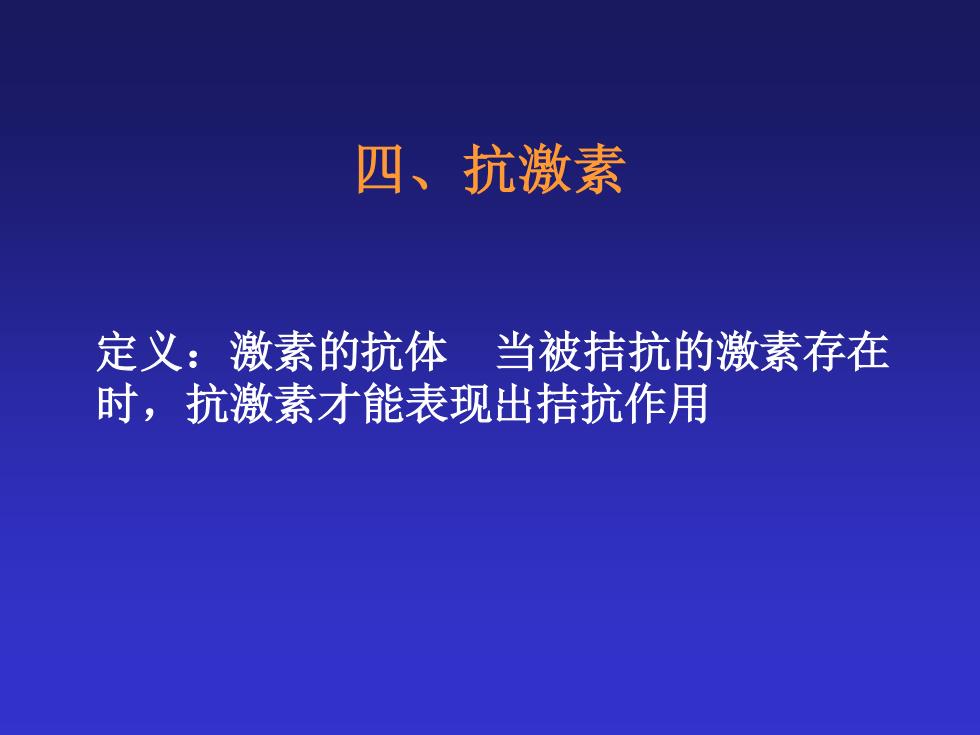 四、抗激素

定义：激素的抗体　当被拮抗的激素存在时，抗激素才能表现出拮抗作用